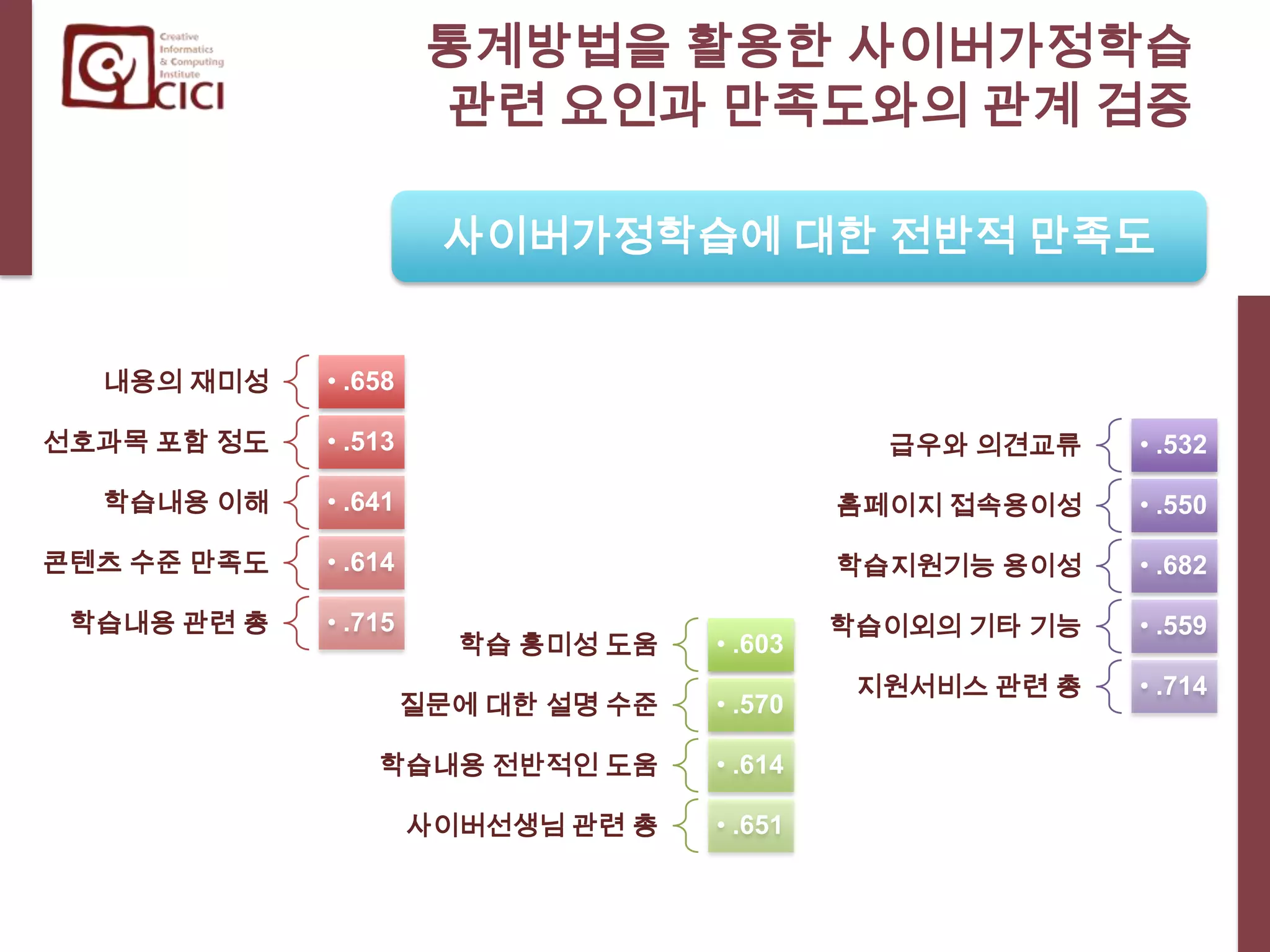 Creative Informatics & Computing Institute
CICI

통계방법을 활용한 사이버가정학습 관련 요인과 만족도와의 관계 검증

사이버가정학습에 대한 전반적 만족도

내용의 재미성 • .658
선호과목 포함 정도 • .513
학습내용 이해 • .641
콘텐츠 수준 만족도 • .614
학습내용 관련 총 • .715

학습 흥미성 도움 • .603
질문에 대한 설명 수준 • .570
학습내용 전반적인 도움 • .614
사이버선생님 관련 총 • .651

급우와 의견교류 • .532
홈페이지 접속용이성 • .550
학습지원기능 용이성 • .682
학습이외의 기타 기능 • .559
지원서비스 관련 총 • .714